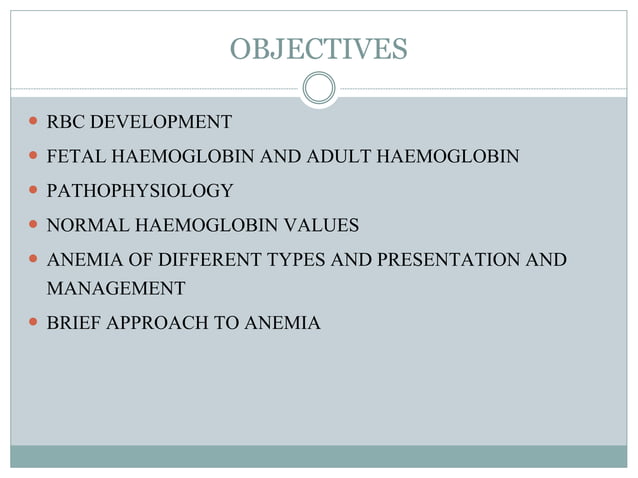 OBJECTIVES

- RBC DEVELOPMENT
- FETAL HAEMOGLOBIN AND ADULT HAEMOGLOBIN
- PATHOPHYSIOLOGY
- NORMAL HAEMOGLOBIN VALUES
- ANEMIA OF DIFFERENT TYPES AND PRESENTATION AND MANAGEMENT
- BRIEF APPROACH TO ANEMIA